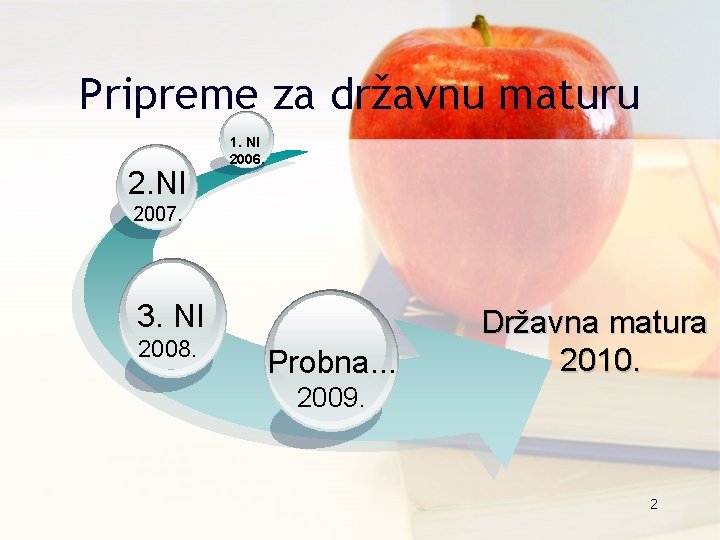 Pripreme za državnu maturu

1. NI
2006.

2.NI
2007.

3. NI
2008.

Probna...
2009.

Državna matura
2010.

2